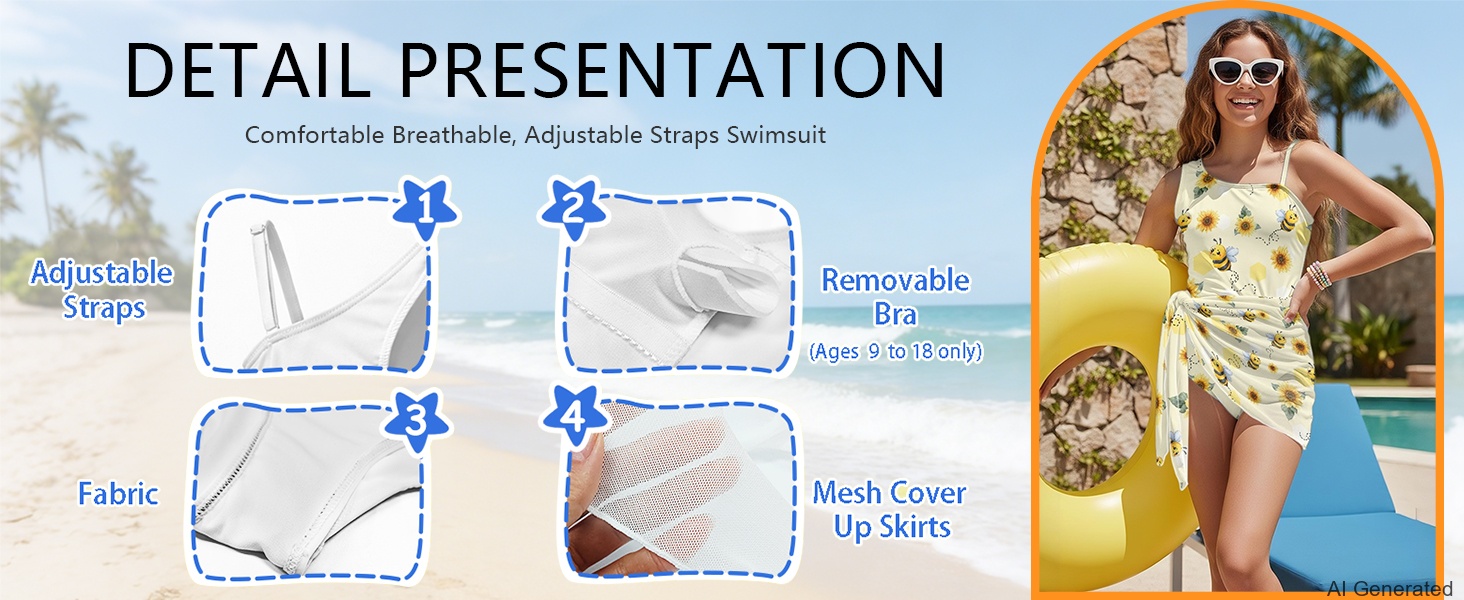 DETAIL PRESENTATION

Comfortable Breathable, Adjustable Straps Swimsuit

1

Adjustable Straps

2

Removable Bra

(Ages 9 to 18 only)

3

Fabric

4

Mesh Cover Up Skirts

AI Generated